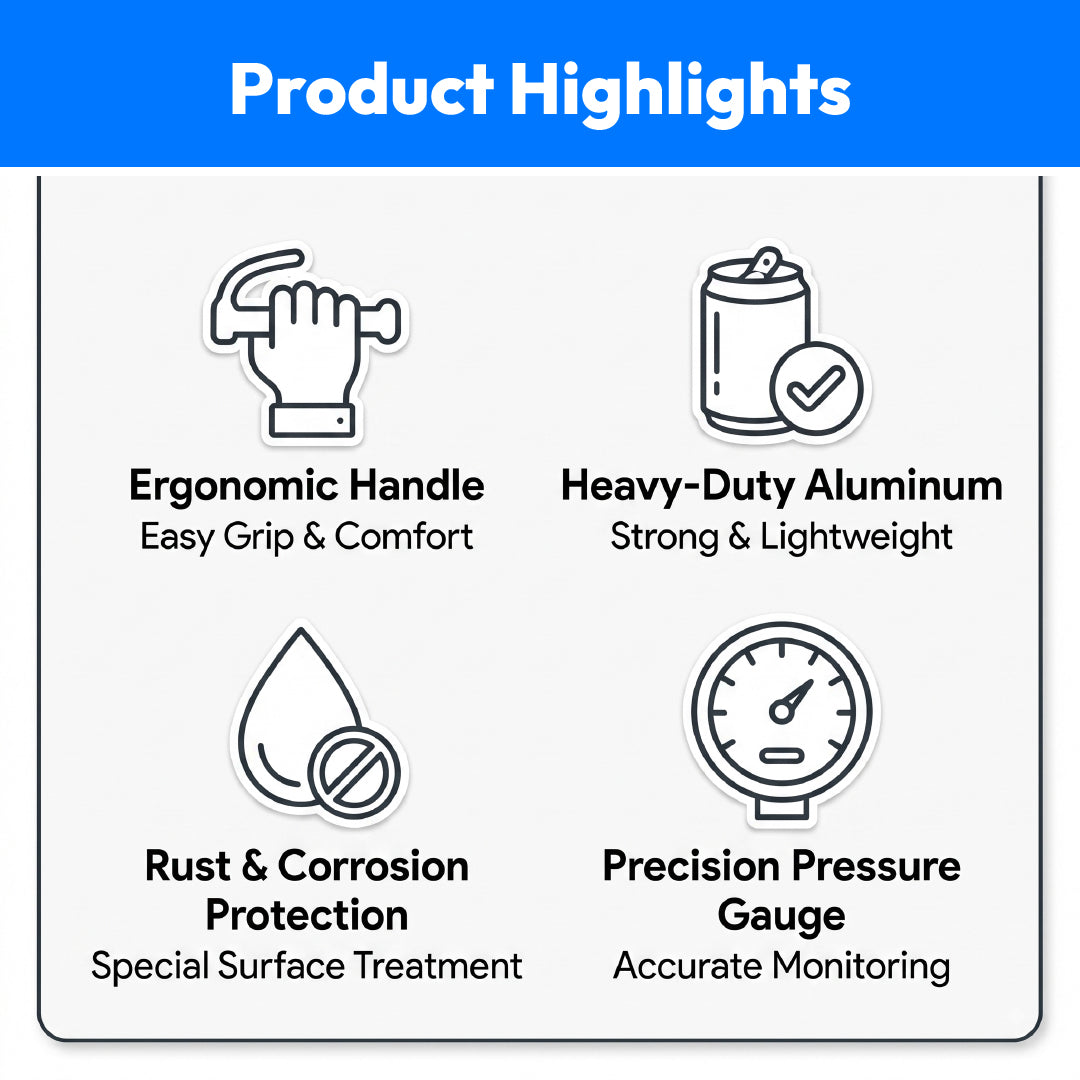 Product Highlights

Ergonomic Handle
Easy Grip & Comfort

Heavy-Duty Aluminum
Strong & Lightweight

Rust & Corrosion Protection
Special Surface Treatment

Precision Pressure Gauge
Accurate Monitoring